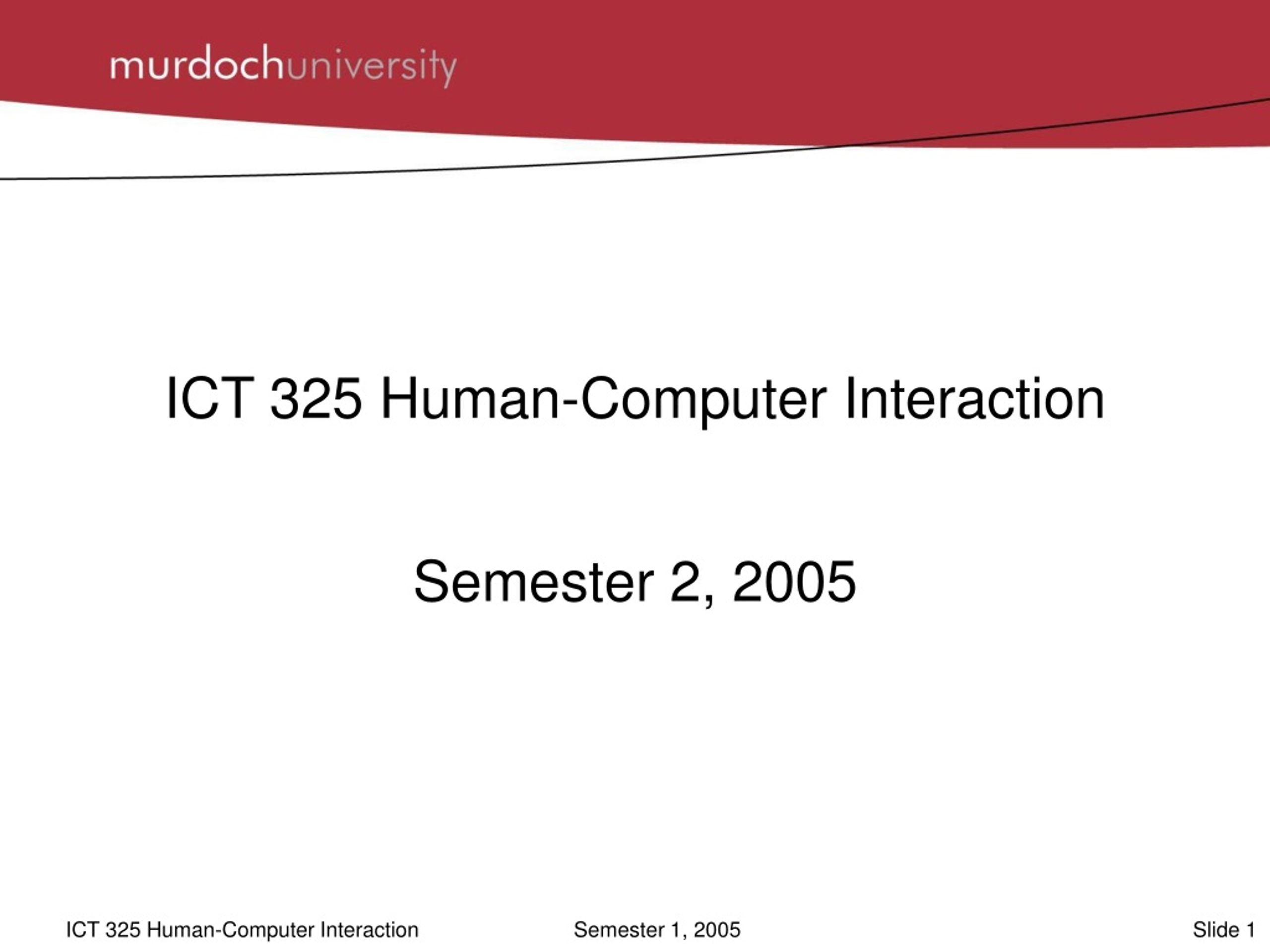 murdochuniversity

ICT 325 Human-Computer Interaction

Semester 2, 2005

ICT 325 Human-Computer Interaction Semester 1, 2005 Slide 1